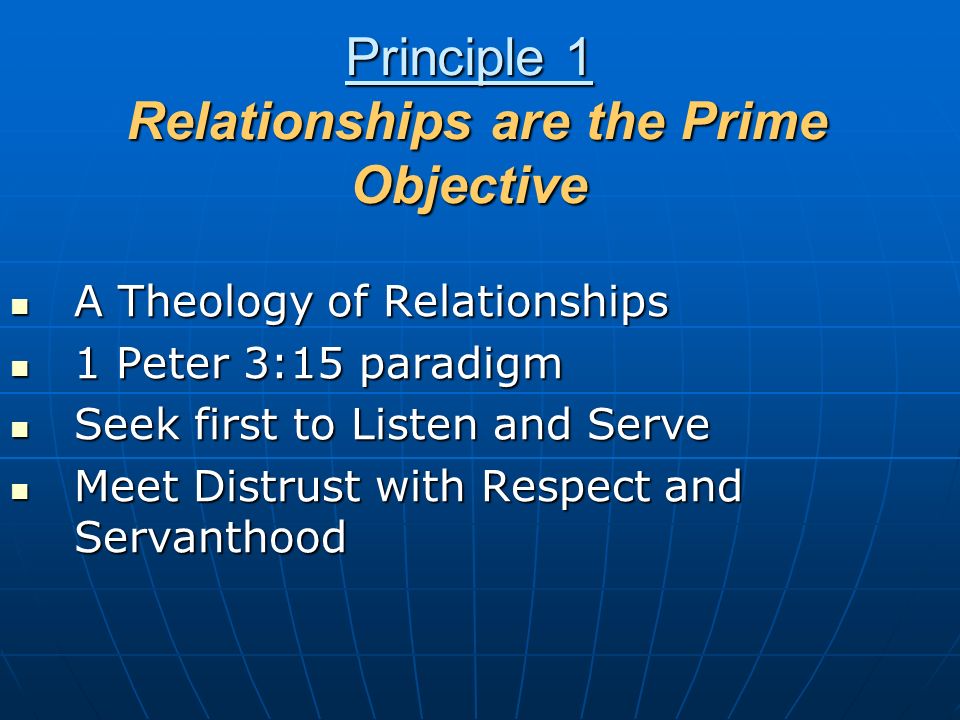 Principle 1
Relationships are the Prime Objective

- A Theology of Relationships
- 1 Peter 3:15 paradigm
- Seek first to Listen and Serve
- Meet Distrust with Respect and Servanthood